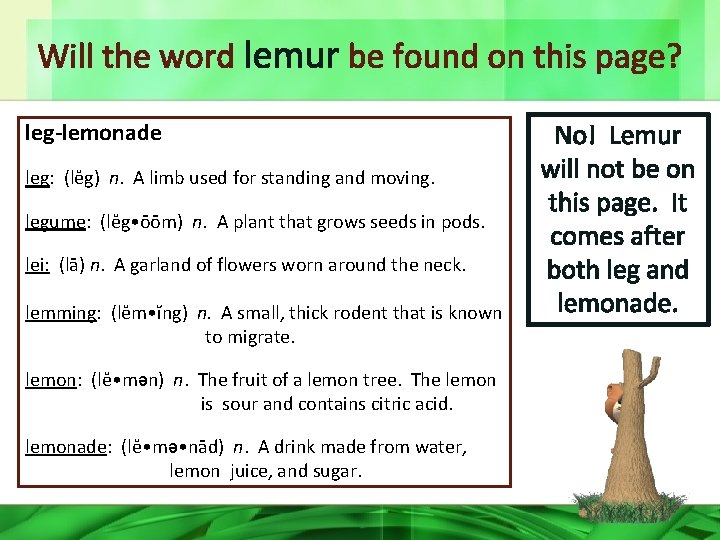 Will the word lemur be found on this page?

leg-lemonade

leg: (lĕg) n. A limb used for standing and moving.

legume: (lĕg•ōōm) n. A plant that grows seeds in pods.

lei: (lā) n. A garland of flowers worn around the neck.

lemming: (lĕm•ĭng) n. A small, thick rodent that is known to migrate.

lemon: (lĕ•mən) n. The fruit of a lemon tree. The lemon is sour and contains citric acid.

lemonade: (lĕ•mə•nād) n. A drink made from water, lemon juice, and sugar.

No! Lemur will not be on this page. It comes after both leg and lemonade.